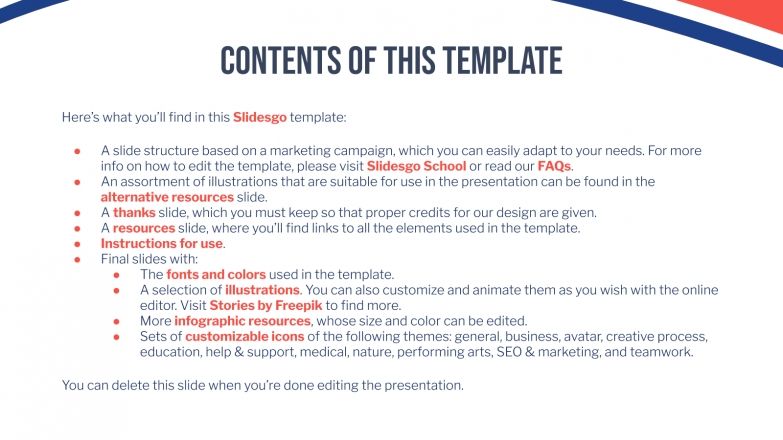 CONTENTS OF THIS TEMPLATE

Here's what you'll find in this Slidesgo template:

- A slide structure based on a marketing campaign, which you can easily adapt to your needs. For more info on how to edit the template, please visit Slidesgo School or read our FAQs.
- An assortment of illustrations that are suitable for use in the presentation can be found in the alternative resources slide.
- A thanks slide, which you must keep so that proper credits for our design are given.
- A resources slide, where you'll find links to all the elements used in the template.
- Instructions for use.
- Final slides with:
  - The fonts and colors used in the template.
  - A selection of illustrations. You can also customize and animate them as you wish with the online editor. Visit Stories by Freepik to find more.
  - More infographic resources, whose size and color can be edited.
  - Sets of customizable icons of the following themes: general, business, avatar, creative process, education, help & support, medical, nature, performing arts, SEO & marketing, and teamwork.

You can delete this slide when you're done editing the presentation.